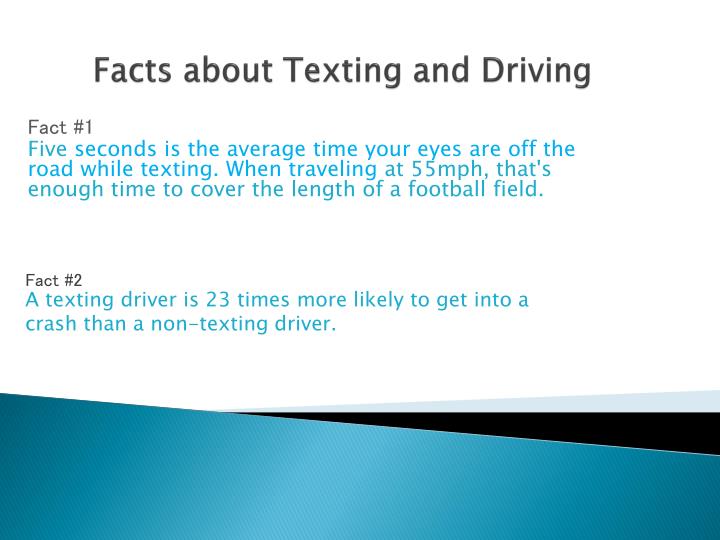 Facts about Texting and Driving

Fact #1
Five seconds is the average time your eyes are off the road while texting. When traveling at 55mph, that's enough time to cover the length of a football field.

Fact #2
A texting driver is 23 times more likely to get into a crash than a non-texting driver.